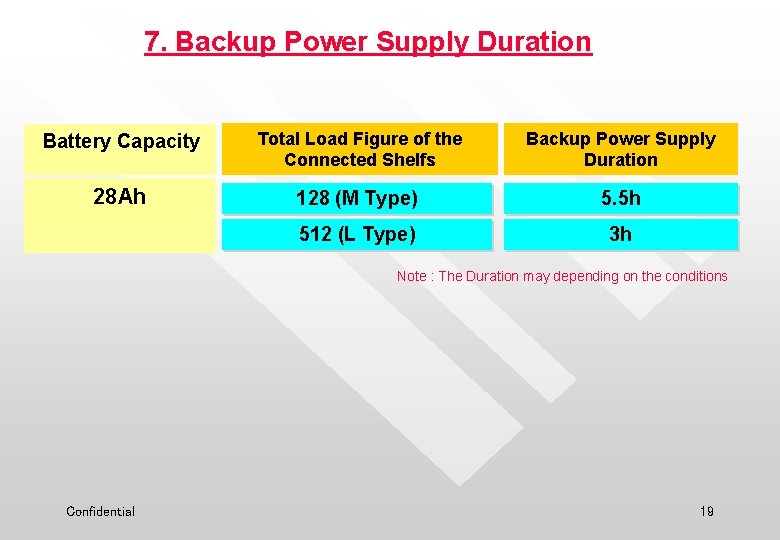 7. Backup Power Supply Duration

| Battery Capacity | Total Load Figure of the Connected Shelfs | Backup Power Supply Duration |
|---|---|---|
| 28Ah | 128 (M Type) | 5.5h |
| | 512 (L Type) | 3h |

Note : The Duration may depending on the conditions

Confidential

19